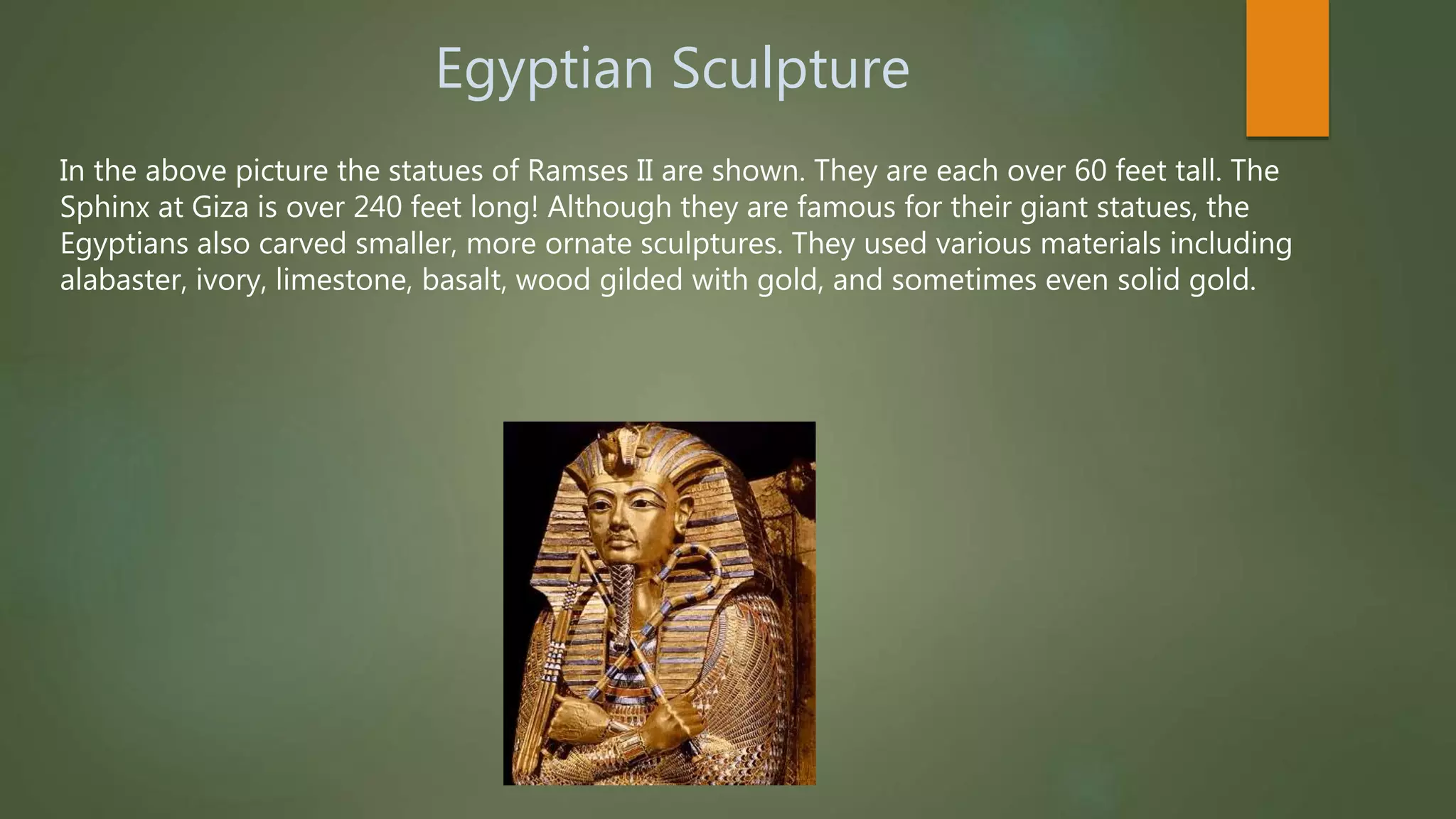 Egyptian Sculpture

In the above picture the statues of Ramses II are shown. They are each over 60 feet tall. The Sphinx at Giza is over 240 feet long! Although they are famous for their giant statues, the Egyptians also carved smaller, more ornate sculptures. They used various materials including alabaster, ivory, limestone, basalt, wood gilded with gold, and sometimes even solid gold.